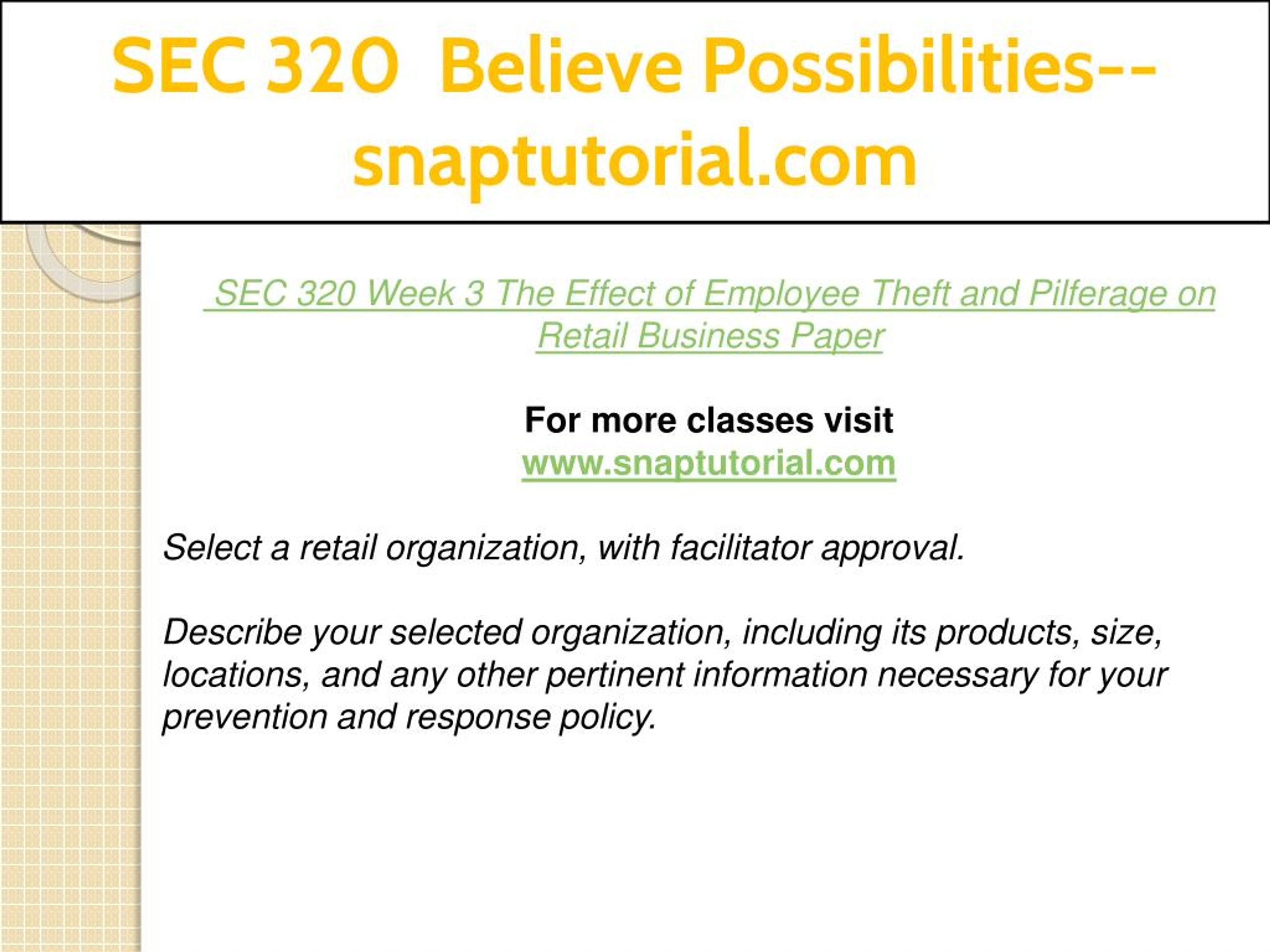 SEC 320 Believe Possibilities--snaptutorial.com

SEC 320 Week 3 The Effect of Employee Theft and Pilferage on Retail Business Paper

For more classes visit
www.snaptutorial.com

Select a retail organization, with facilitator approval.

Describe your selected organization, including its products, size, locations, and any other pertinent information necessary for your prevention and response policy.